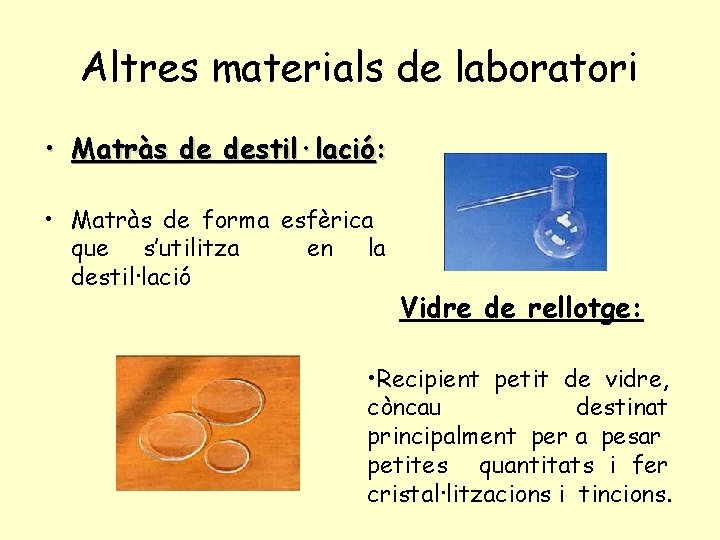 Altres materials de laboratori

• Matràs de destil·lació:

• Matràs de forma esfèrica que s'utilitza en la destil·lació

Vidre de rellotge:

•Recipient petit de vidre, còncau destinat principalment per a pesar petites quantitats i fer cristal·litzacions i tincions.